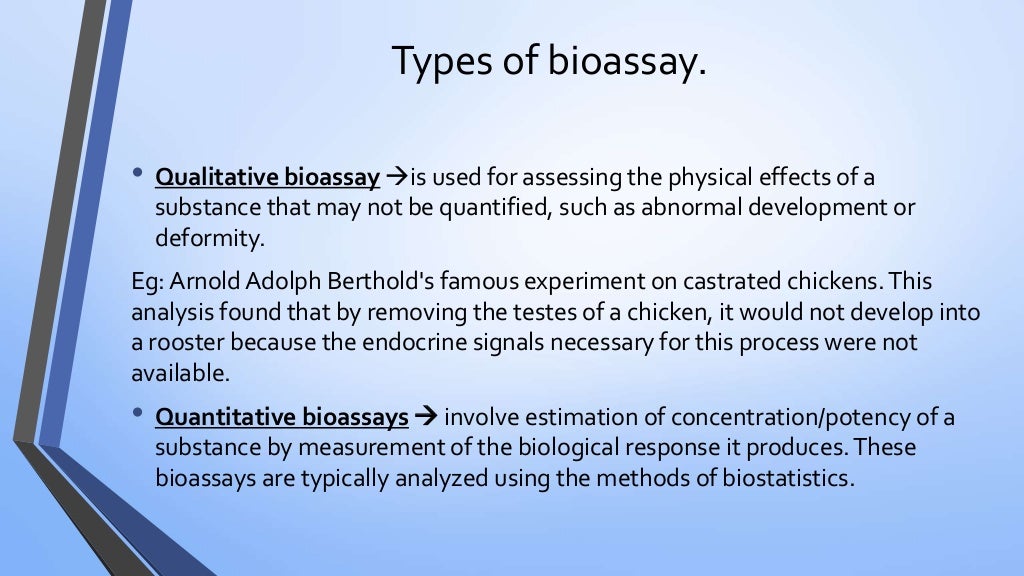 Types of bioassay.

• Qualitative bioassay →is used for assessing the physical effects of a substance that may not be quantified, such as abnormal development or deformity.

Eg: Arnold Adolph Berthold's famous experiment on castrated chickens. This analysis found that by removing the testes of a chicken, it would not develop into a rooster because the endocrine signals necessary for this process were not available.

• Quantitative bioassays → involve estimation of concentration/potency of a substance by measurement of the biological response it produces. These bioassays are typically analyzed using the methods of biostatistics.